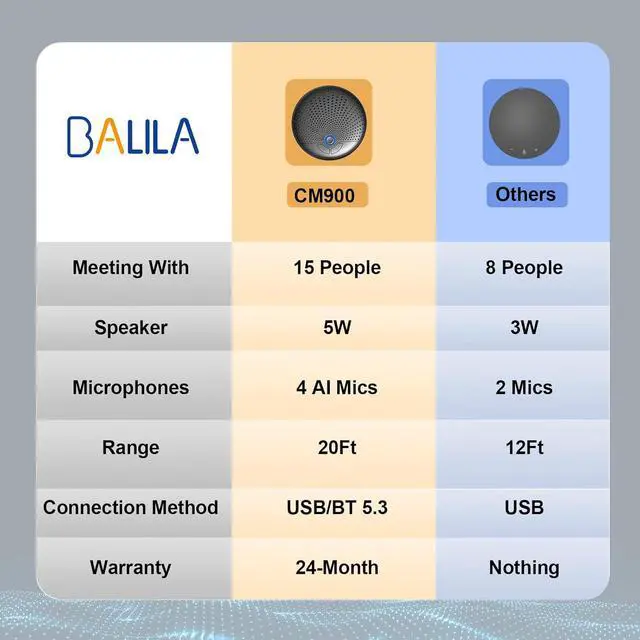 | BALILA | CM900 | Others |
|---|---|---|
| Meeting With | 15 People | 8 People |
| Speaker | 5W | 3W |
| Microphones | 4 AI Mics | 2 Mics |
| Range | 20Ft | 12Ft |
| Connection Method | USB/BT 5.3 | USB |
| Warranty | 24-Month | Nothing |